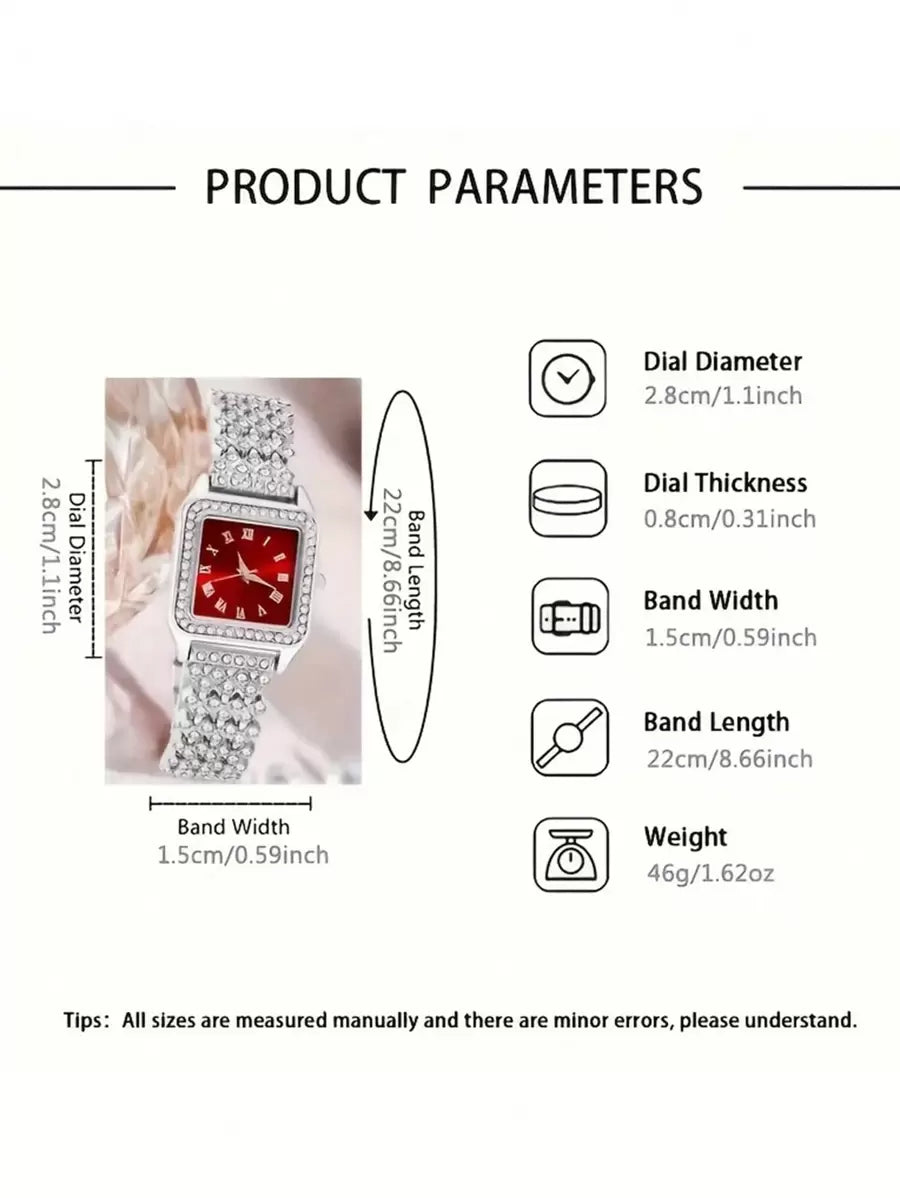 PRODUCT PARAMETERS

Dial Diameter
2.8cm/1.1inch

Band Length
22cm/8.66inch

Band Width
1.5cm/0.59inch

Dial Diameter
2.8cm/1.1inch

Dial Thickness
0.8cm/0.31inch

Band Width
1.5cm/0.59inch

Band Length
22cm/8.66inch

Weight
46g/1.62oz

Tips: All sizes are measured manually and there are minor errors, please understand.